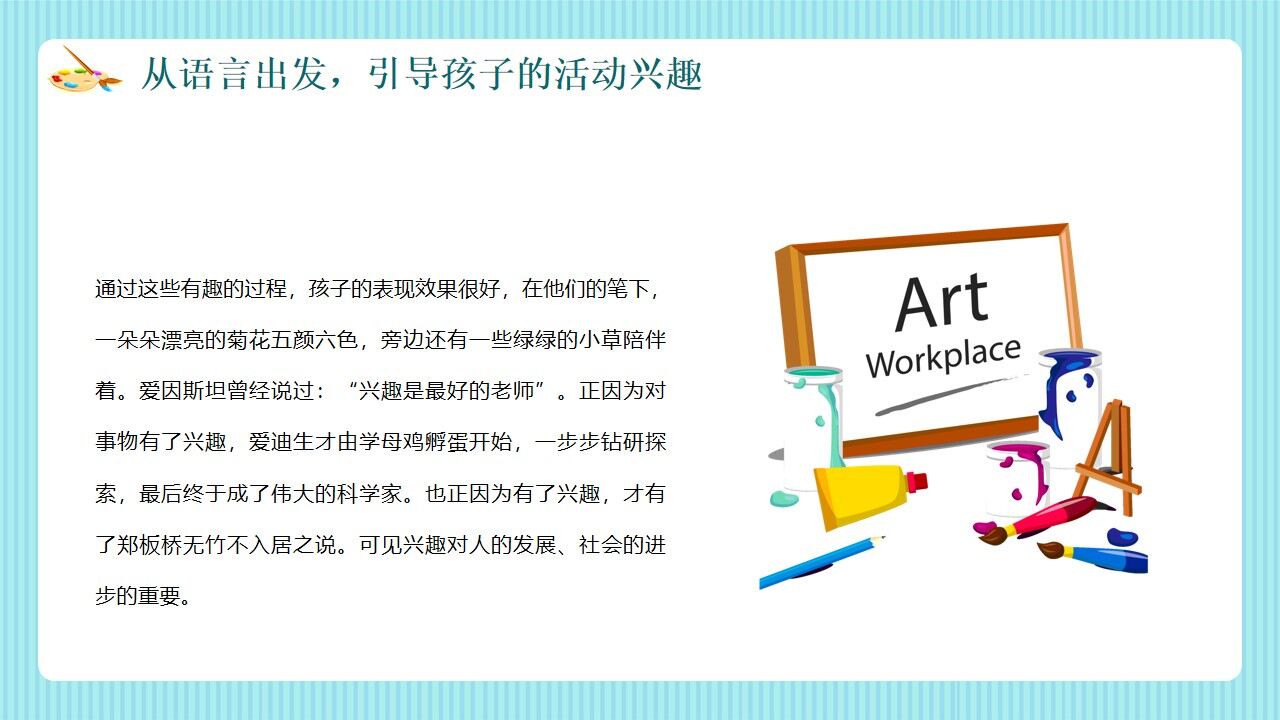 从语言出发，引导孩子的活动兴趣

通过这些有趣的过程，孩子的表现效果很好，在他们的笔下，一朵朵漂亮的菊花五颜六色，旁边还有一些绿绿的小草陪伴着。爱因斯坦曾经说过：“兴趣是最好的老师”。正因为对事物有了兴趣，爱迪生才由学母鸡孵蛋开始，一步步钻研探索，最后终于成了伟大的科学家。也正因为有了兴趣，才有了郑板桥无竹不入居之说。可见兴趣对人的发展、社会的进步的重要。

Art
Workplace